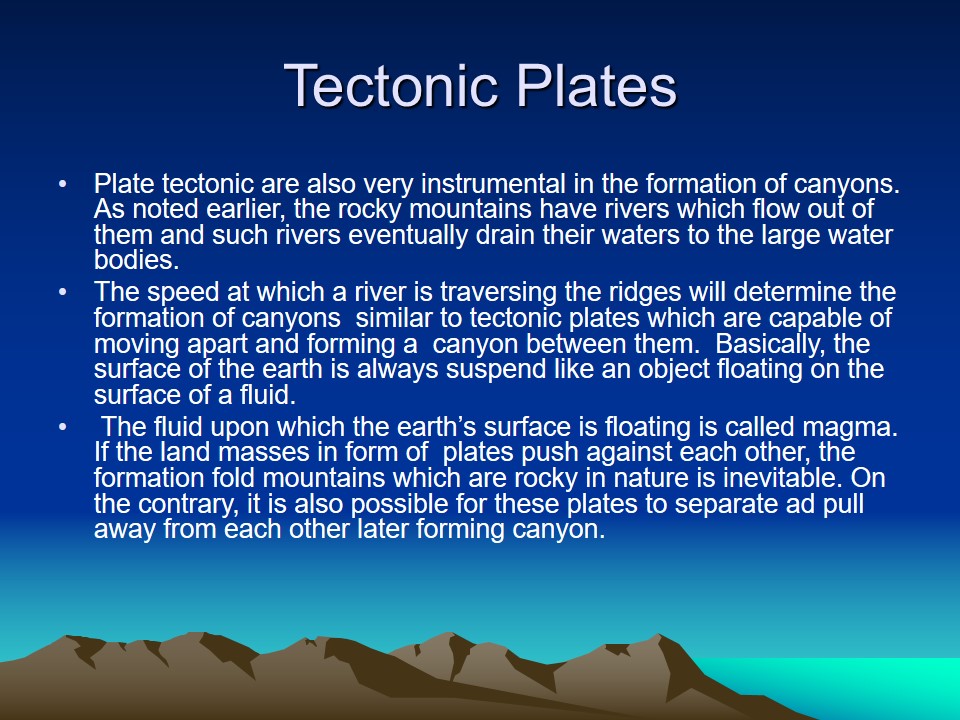 Tectonic Plates

• Plate tectonic are also very instrumental in the formation of canyons. As noted earlier, the rocky mountains have rivers which flow out of them and such rivers eventually drain their waters to the large water bodies.

• The speed at which a river is traversing the ridges will determine the formation of canyons similar to tectonic plates which are capable of moving apart and forming a canyon between them. Basically, the surface of the earth is always suspend like an object floating on the surface of a fluid.

• The fluid upon which the earth's surface is floating is called magma. If the land masses in form of plates push against each other, the formation fold mountains which are rocky in nature is inevitable. On the contrary, it is also possible for these plates to separate ad pull away from each other later forming canyon.